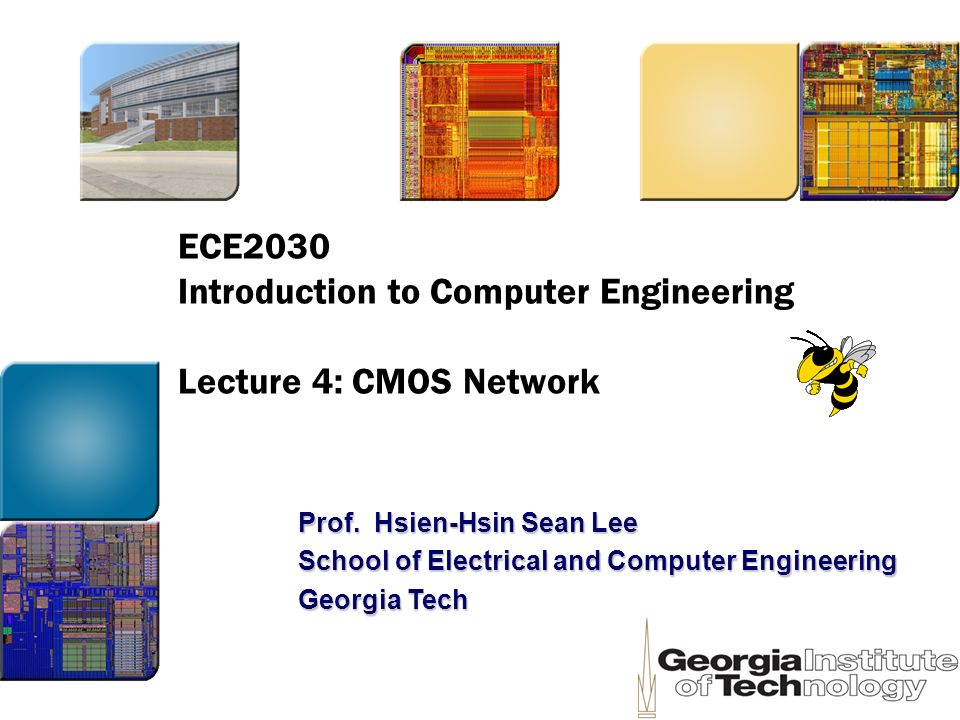 ECE2030
Introduction to Computer Engineering

Lecture 4: CMOS Network

Prof. Hsien-Hsin Sean Lee
School of Electrical and Computer Engineering
Georgia Tech

Georgia Institute of Technology